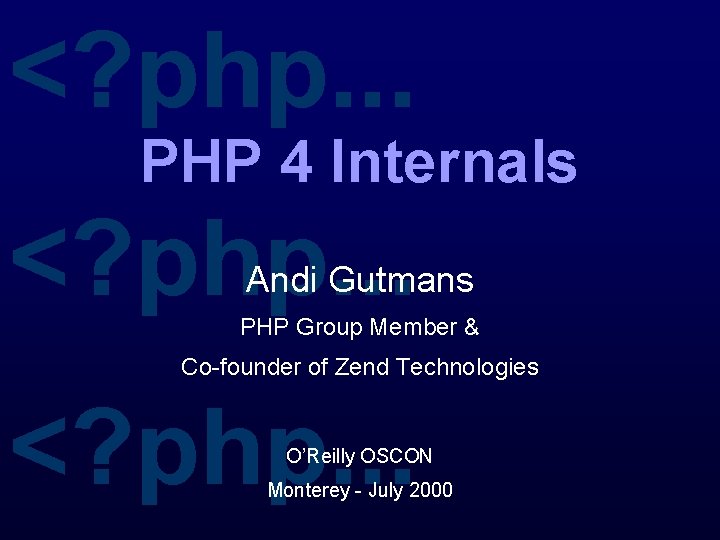 <?php...

PHP 4 Internals

<?php...

Andi Gutmans

PHP Group Member &

Co-founder of Zend Technologies

<?php...

O'Reilly OSCON

Monterey - July 2000